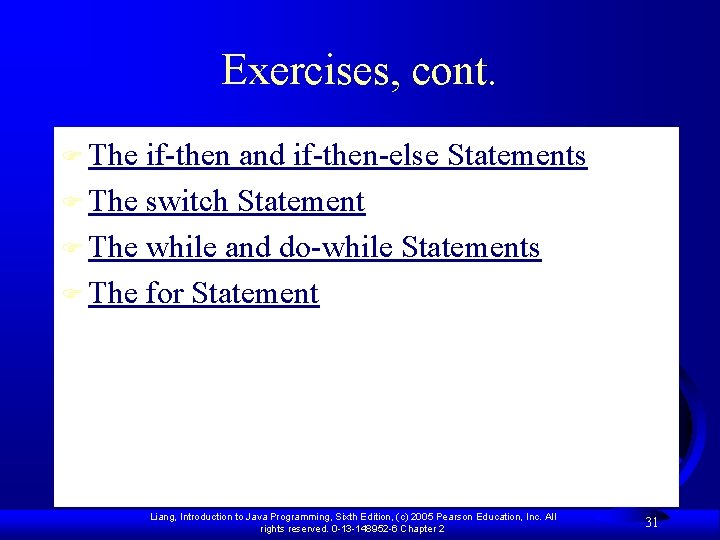 Exercises, cont.

The if-then and if-then-else Statements

The switch Statement

The while and do-while Statements

The for Statement

Liang, Introduction to Java Programming, Sixth Edition, (c) 2005 Pearson Education, Inc. All rights reserved. 0-13-148952-6 Chapter 2

31